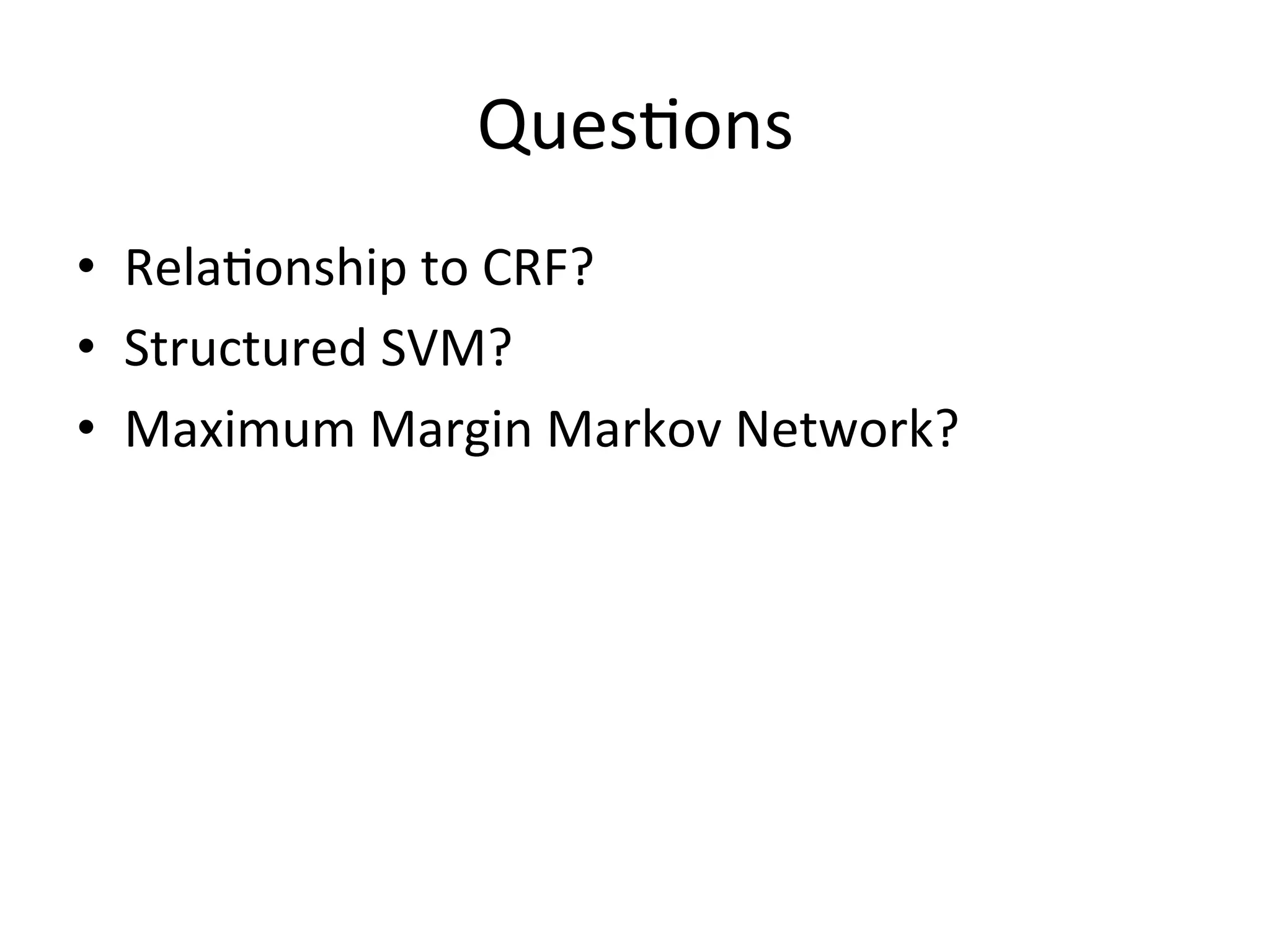 Questions

• Relationship to CRF?
• Structured SVM?
• Maximum Margin Markov Network?